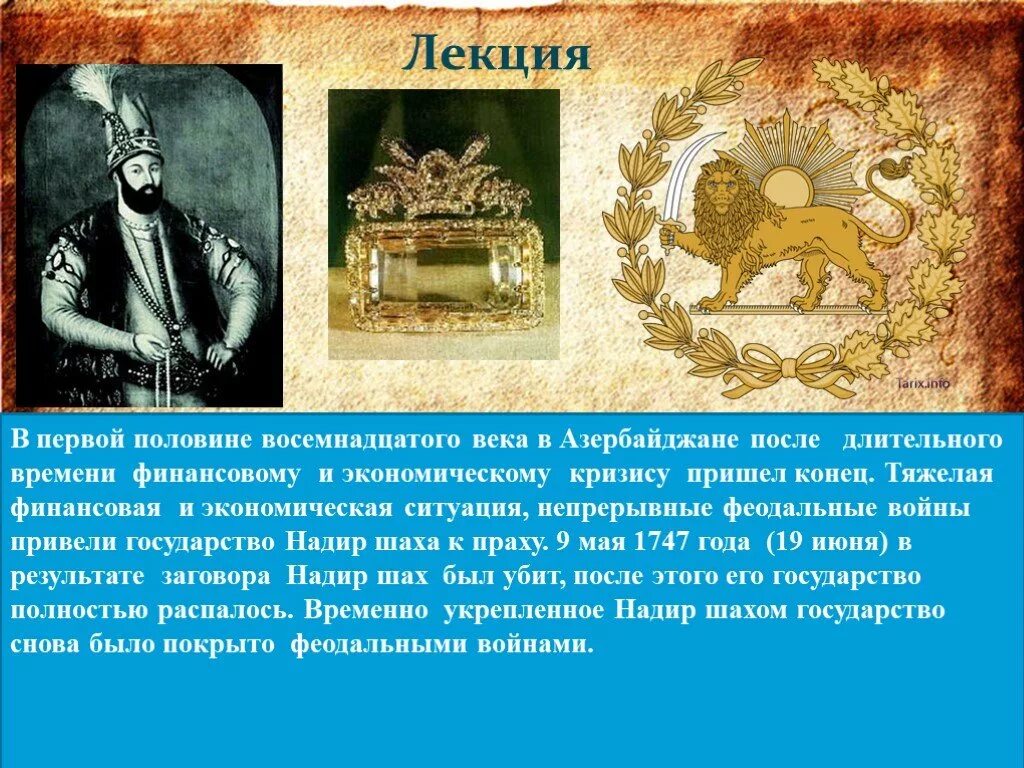 Лекция

Tarix.info

В первой половине восемнадцатого века в Азербайджане после длительного времени финансовому и экономическому кризису пришел конец. Тяжелая финансовая и экономическая ситуация, непрерывные феодальные войны привели государство Надир шаха к праху. 9 мая 1747 года (19 июня) в результате заговора Надир шах был убит, после этого его государство полностью распалось. Временно укрепленное Надир шахом государство снова было покрыто феодальными войнами.